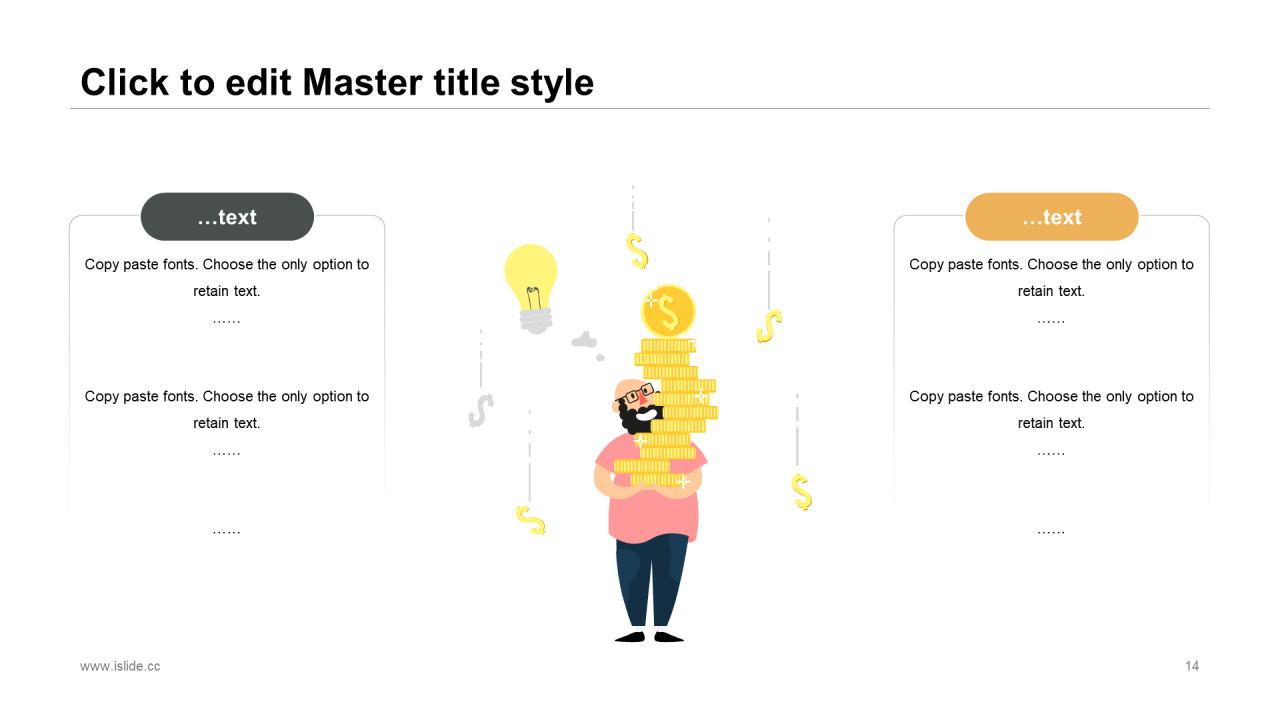 Click to edit Master title style

…text

Copy paste fonts. Choose the only option to retain text.

……

Copy paste fonts. Choose the only option to retain text.

……

……

…text

Copy paste fonts. Choose the only option to retain text.

……

Copy paste fonts. Choose the only option to retain text.

……

……

www.islide.cc

14